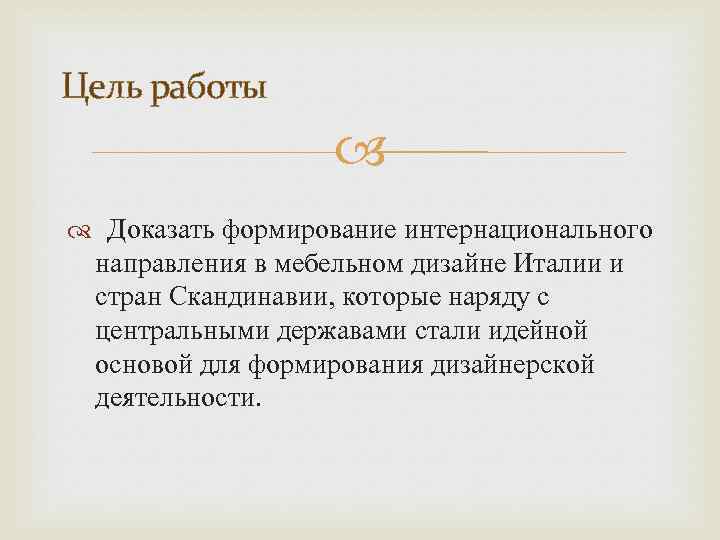 Цель работы

Доказать формирование интернационального направления в мебельном дизайне Италии и стран Скандинавии, которые наряду с центральными державами стали идейной основой для формирования дизайнерской деятельности.